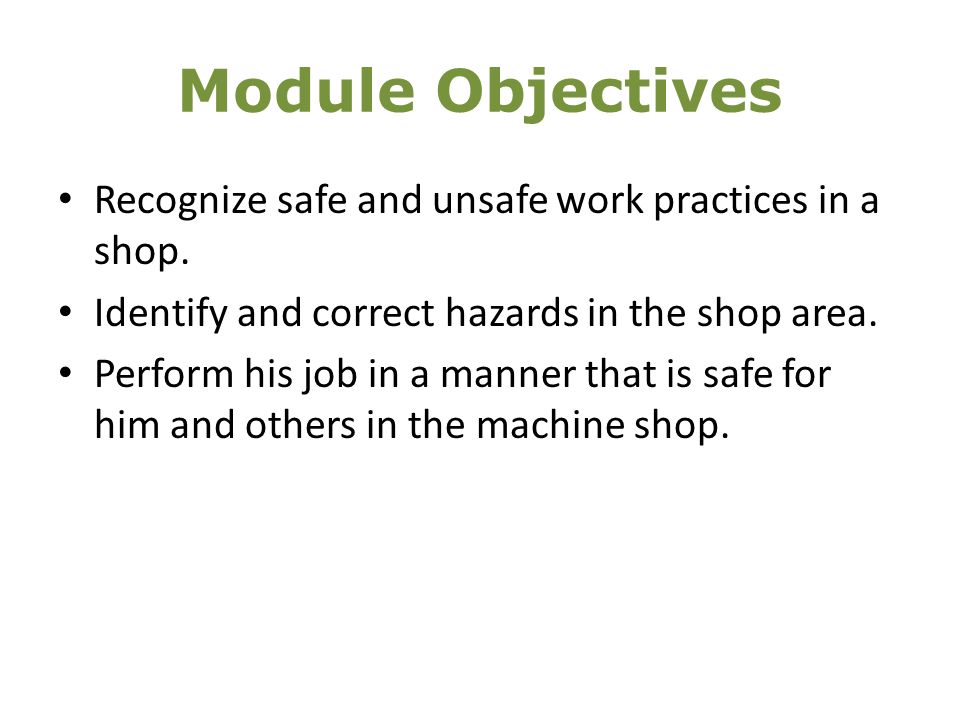 Module Objectives

• Recognize safe and unsafe work practices in a shop.
• Identify and correct hazards in the shop area.
• Perform his job in a manner that is safe for him and others in the machine shop.